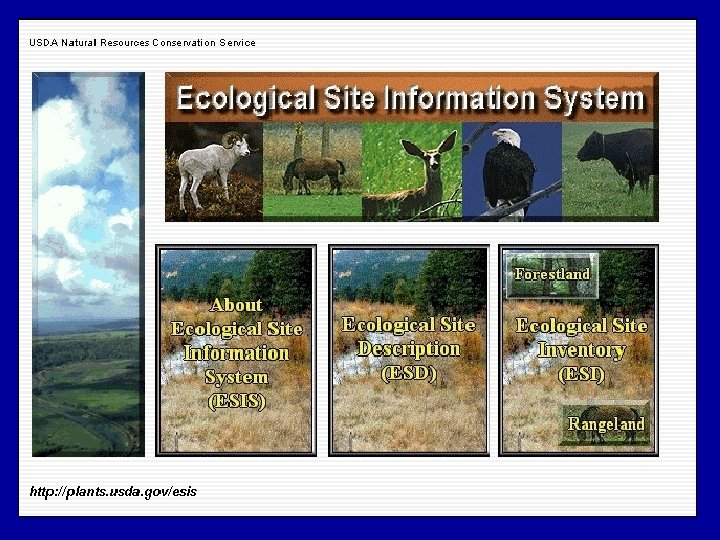 USDA Natural Resources Conservation Service

Ecological Site Information System

About Ecological Site Information System (ESIS)

Ecological Site Description (ESD)

Forestland

Ecological Site Inventory (ESI)

Rangeland

http://plants.usda.gov/esis